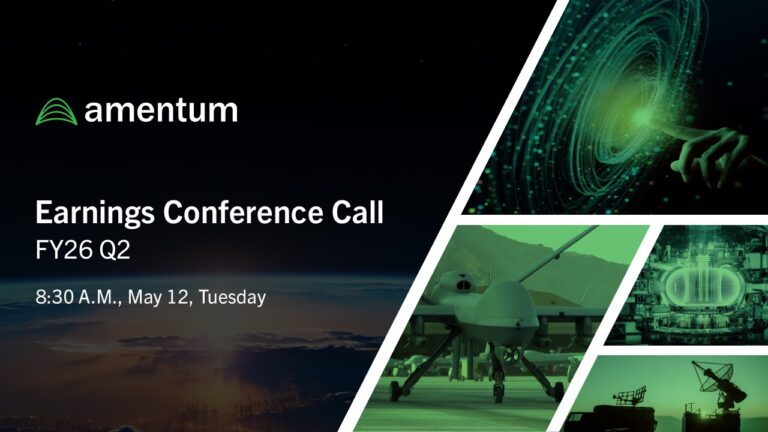 amentum

Earnings Conference Call
FY26 Q2

8:30 A.M., May 12, Tuesday